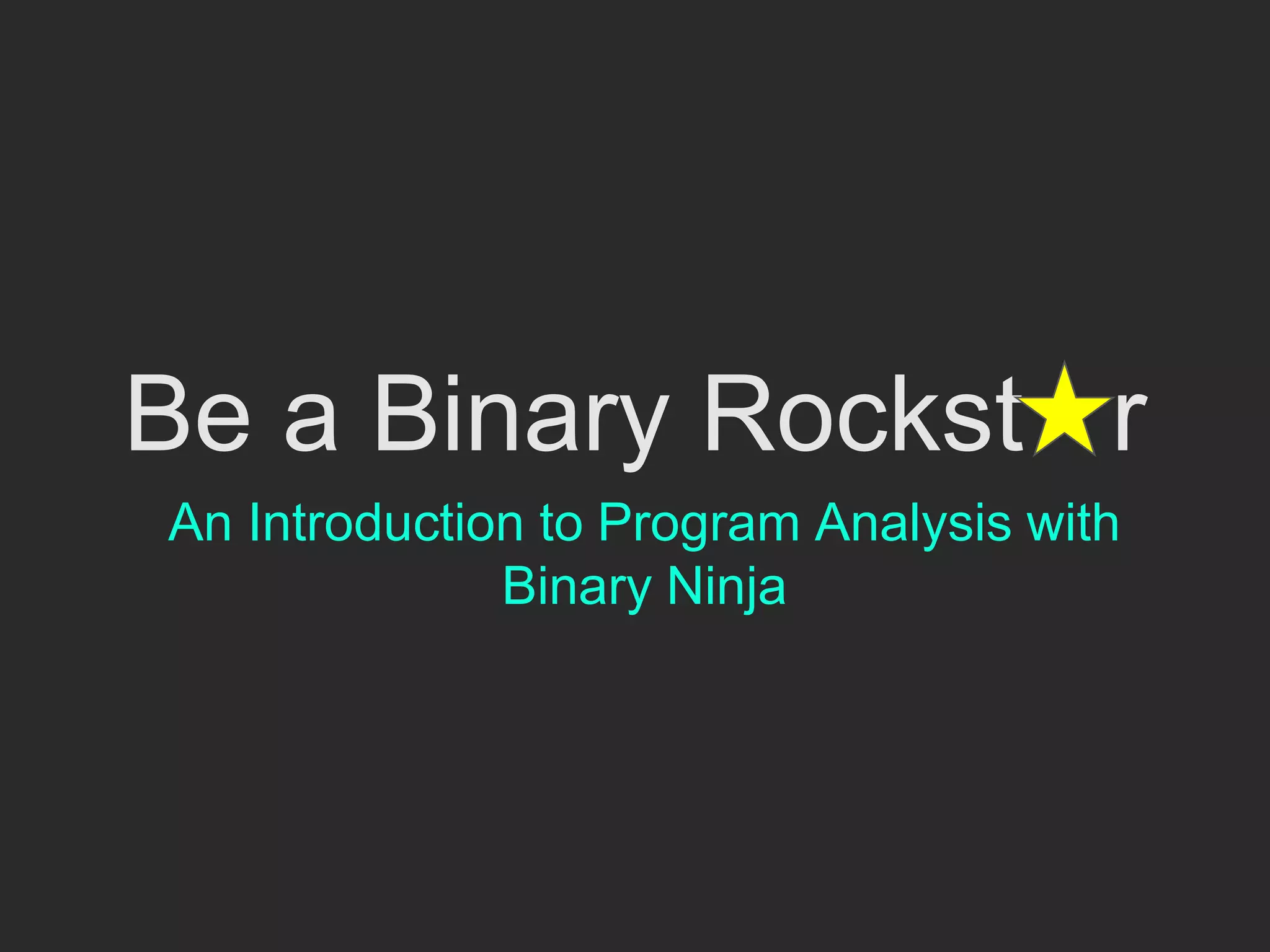 Be a Binary Rockst★r

An Introduction to Program Analysis with Binary Ninja